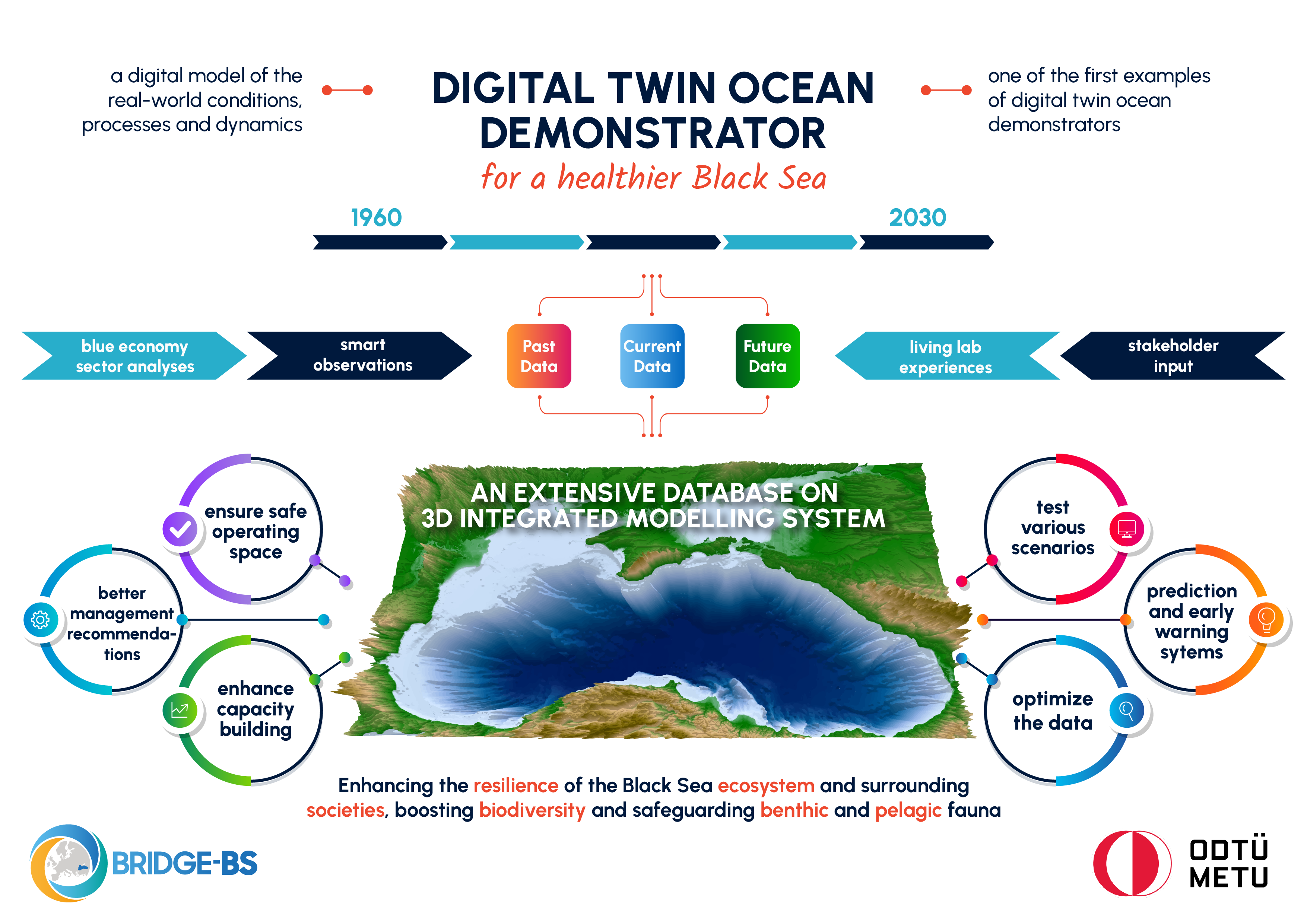 a digital model of the real-world conditions, processes and dynamics

DIGITAL TWIN OCEAN DEMONSTRATOR

for a healthier Black Sea

one of the first examples of digital twin ocean demonstrators

1960

2030

blue economy sector analyses

smart observations

Past Data

Current Data

Future Data

living lab experiences

stakeholder input

AN EXTENSIVE DATABASE ON 3D INTEGRATED MODELLING SYSTEM

ensure safe operating space

better management recommendations

enhance capacity building

test various scenarios

prediction and early warning sytems

optimize the data

Enhancing the resilience of the Black Sea ecosystem and surrounding societies, boosting biodiversity and safeguarding benthic and pelagic fauna

BRIDGE-BS

ODTÜ METU